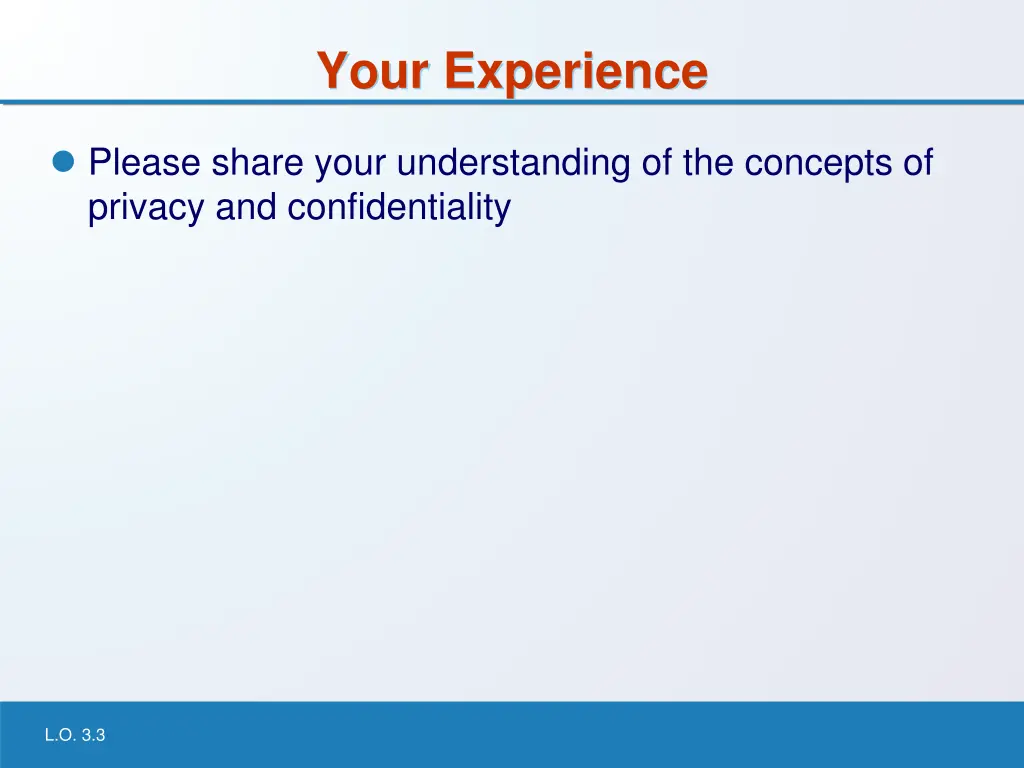 Your Experience

Please share your understanding of the concepts of privacy and confidentiality

L.O. 3.3